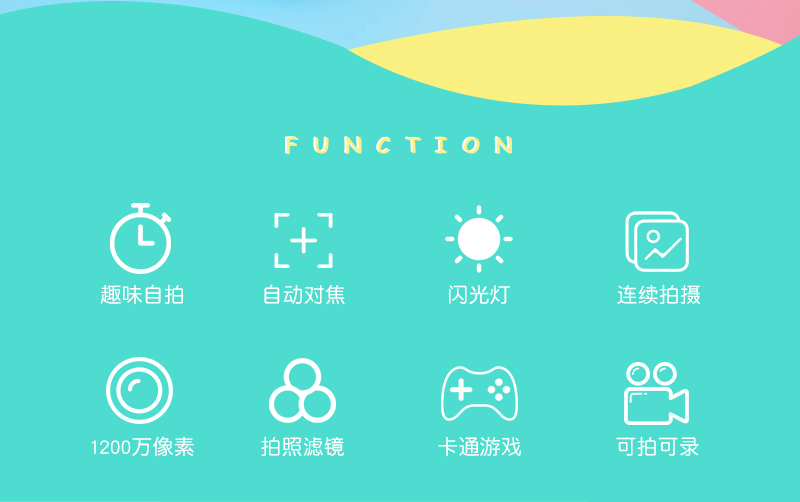 FUNCTION

趣味自拍

自动对焦

闪光灯

连续拍摄

1200万像素

拍照滤镜

卡通游戏

可拍可录